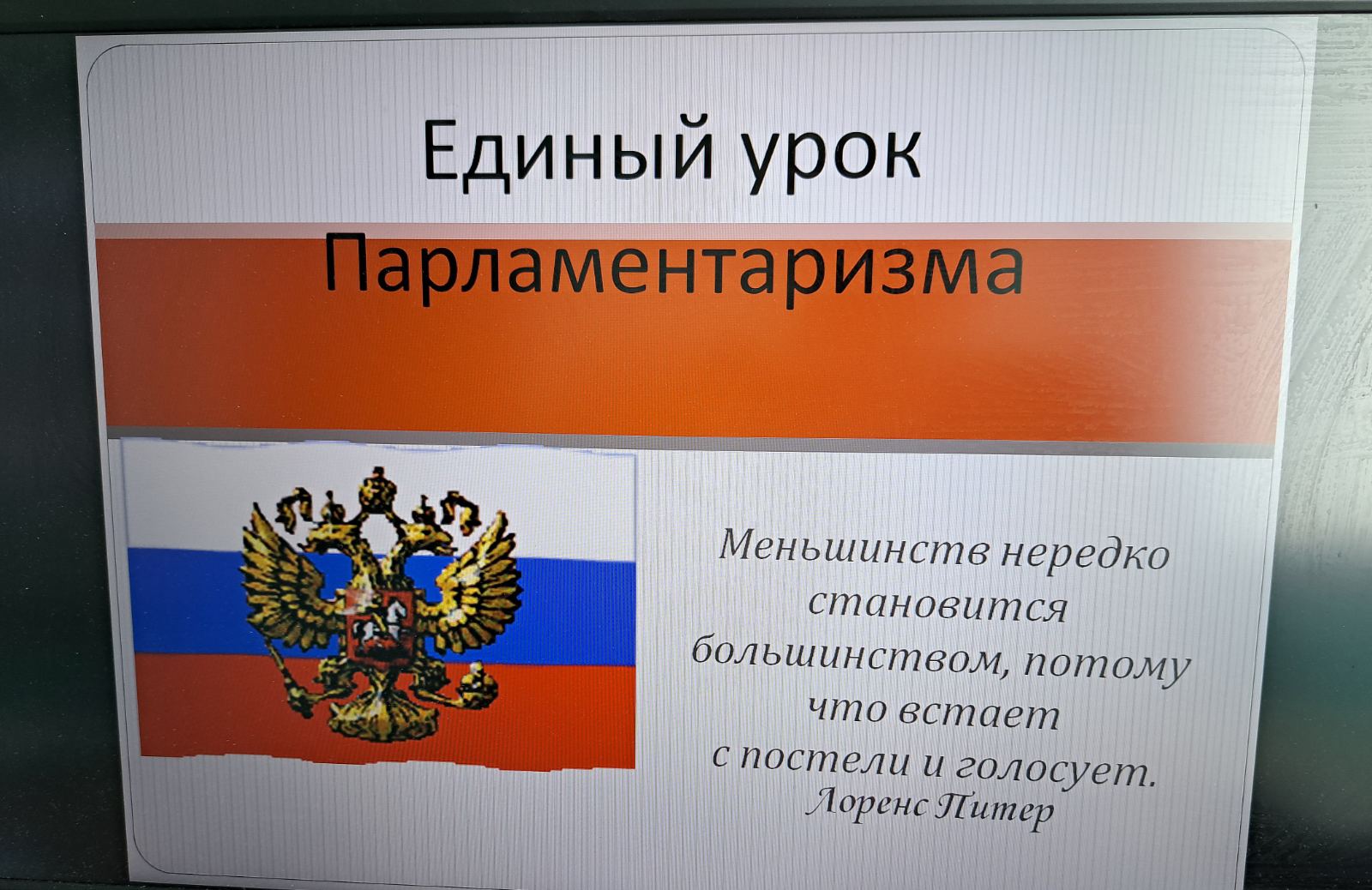 Единый урок Парламентаризма

Меньшинств нередко становится большинством, потому что встает с постели и голосует.
Лоренс Питер